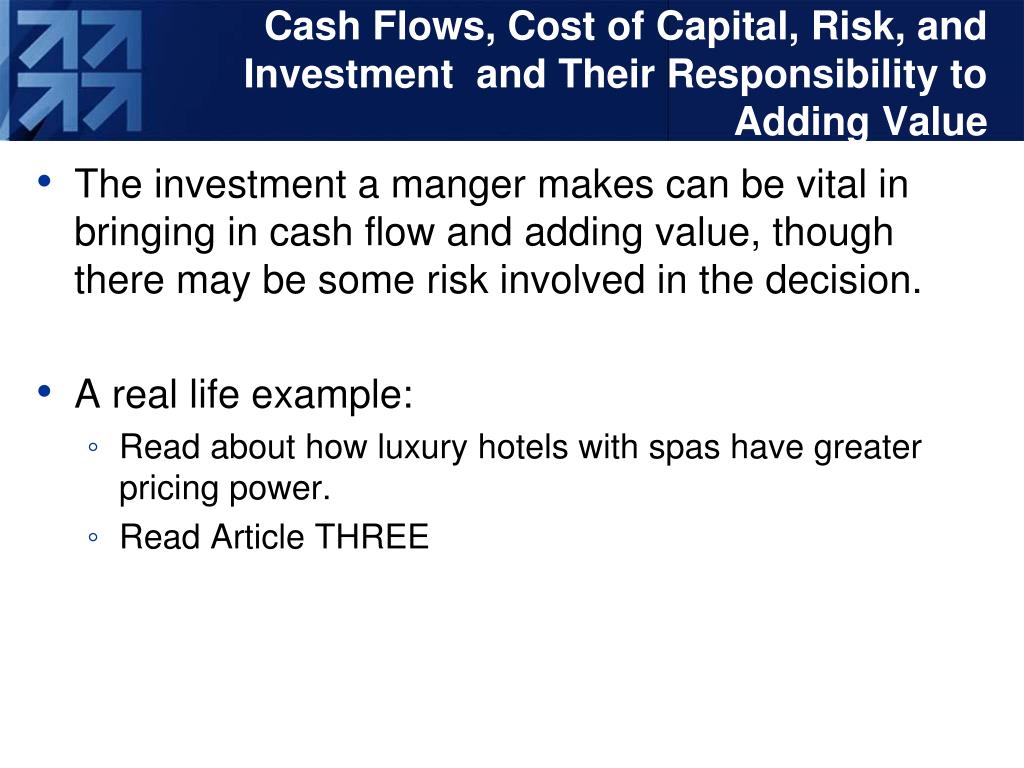 Cash Flows, Cost of Capital, Risk, and Investment and Their Responsibility to Adding Value

• The investment a manger makes can be vital in bringing in cash flow and adding value, though there may be some risk involved in the decision.

• A real life example:
◦ Read about how luxury hotels with spas have greater pricing power.
◦ Read Article THREE